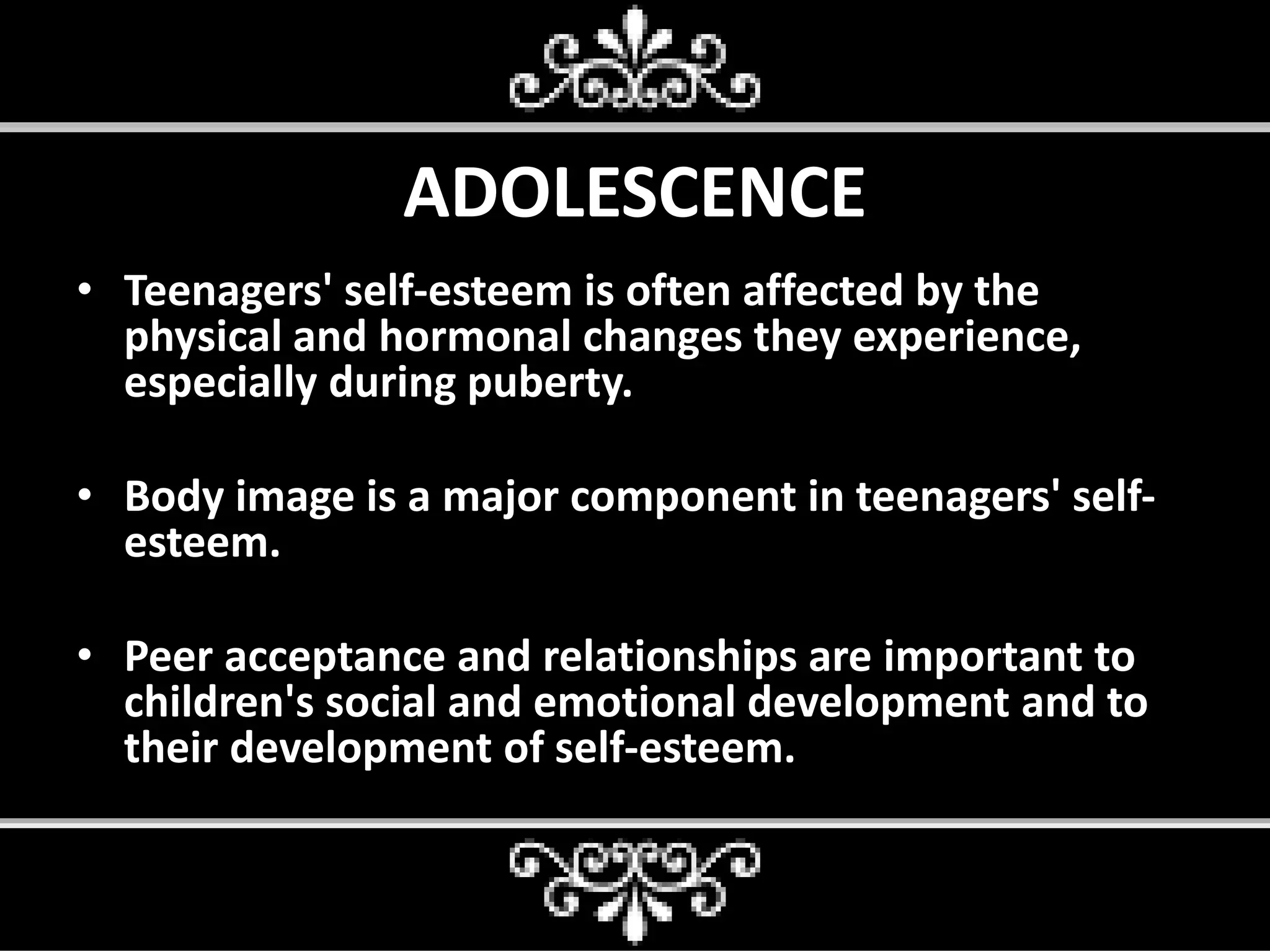 ADOLESCENCE

• Teenagers' self-esteem is often affected by the physical and hormonal changes they experience, especially during puberty.

• Body image is a major component in teenagers' self-esteem.

• Peer acceptance and relationships are important to children's social and emotional development and to their development of self-esteem.